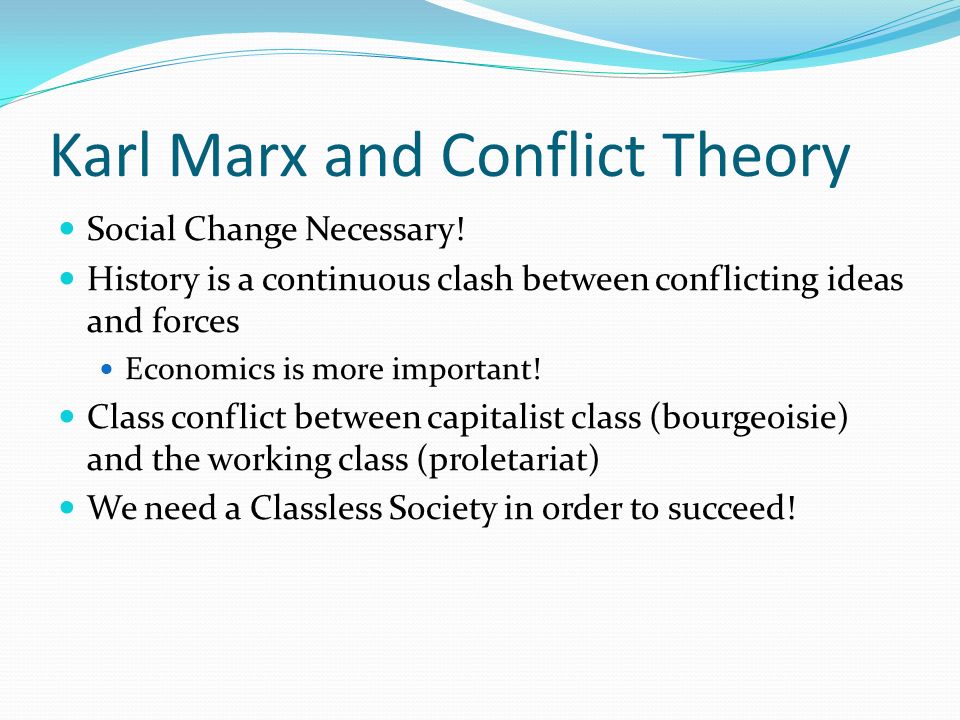 Karl Marx and Conflict Theory

- Social Change Necessary!
- History is a continuous clash between conflicting ideas and forces
  - Economics is more important!
- Class conflict between capitalist class (bourgeoisie) and the working class (proletariat)
- We need a Classless Society in order to succeed!